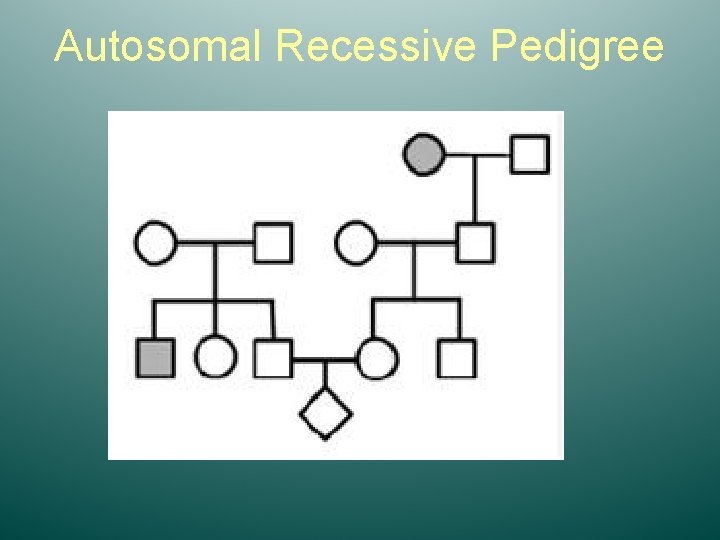 Autosomal Recessive Pedigree